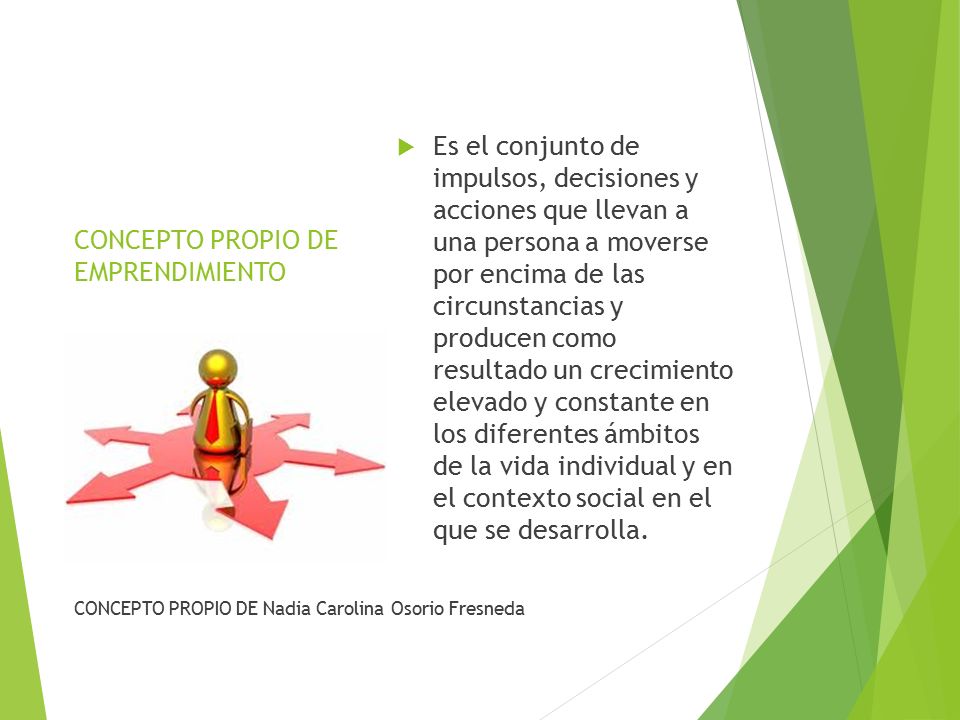 CONCEPTO PROPIO DE EMPRENDIMIENTO

Es el conjunto de impulsos, decisiones y acciones que llevan a una persona a moverse por encima de las circunstancias y producen como resultado un crecimiento elevado y constante en los diferentes ámbitos de la vida individual y en el contexto social en el que se desarrolla.

CONCEPTO PROPIO DE Nadia Carolina Osorio Fresneda